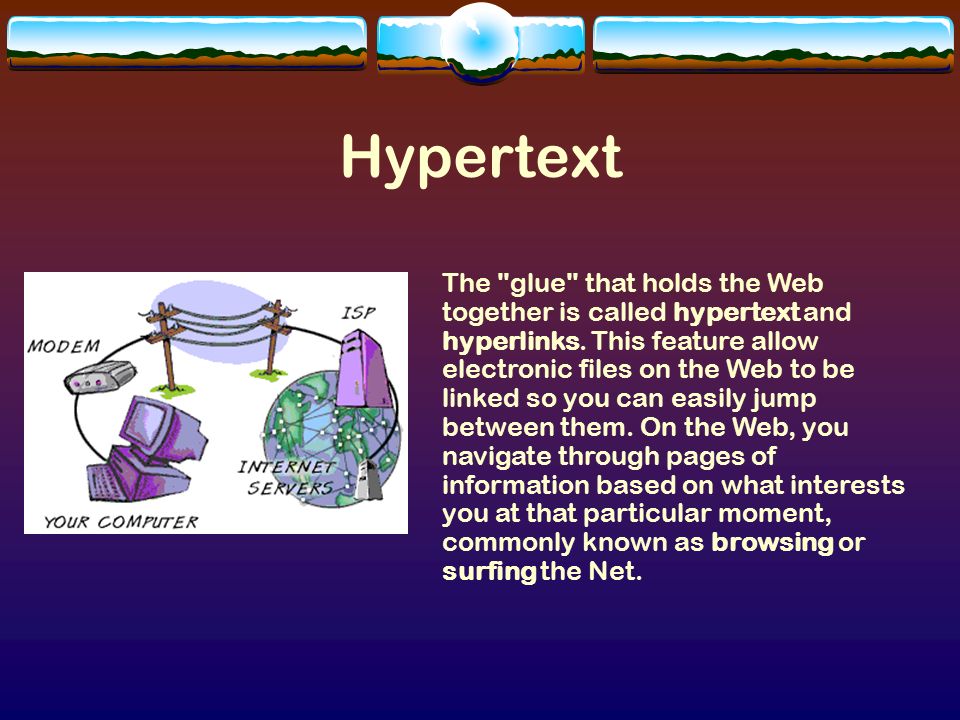 Hypertext

MODEM
ISP
INTERNET SERVERS
YOUR COMPUTER

The "glue" that holds the Web together is called hypertext and hyperlinks. This feature allow electronic files on the Web to be linked so you can easily jump between them. On the Web, you navigate through pages of information based on what interests you at that particular moment, commonly known as browsing or surfing the Net.